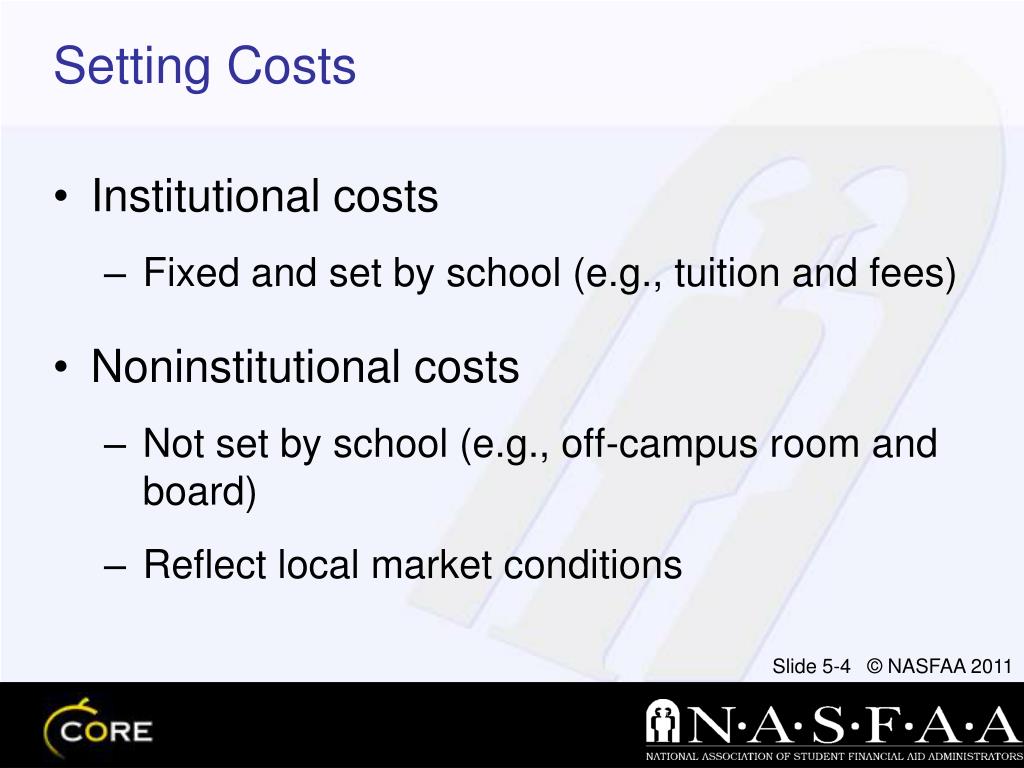 Setting Costs

• Institutional costs

– Fixed and set by school (e.g., tuition and fees)

• Noninstitutional costs

– Not set by school (e.g., off-campus room and board)

– Reflect local market conditions

Slide 5-4 © NASFAA 2011

CORE

N·A·S·F·A·A

NATIONAL ASSOCIATION OF STUDENT FINANCIAL AID ADMINISTRATORS